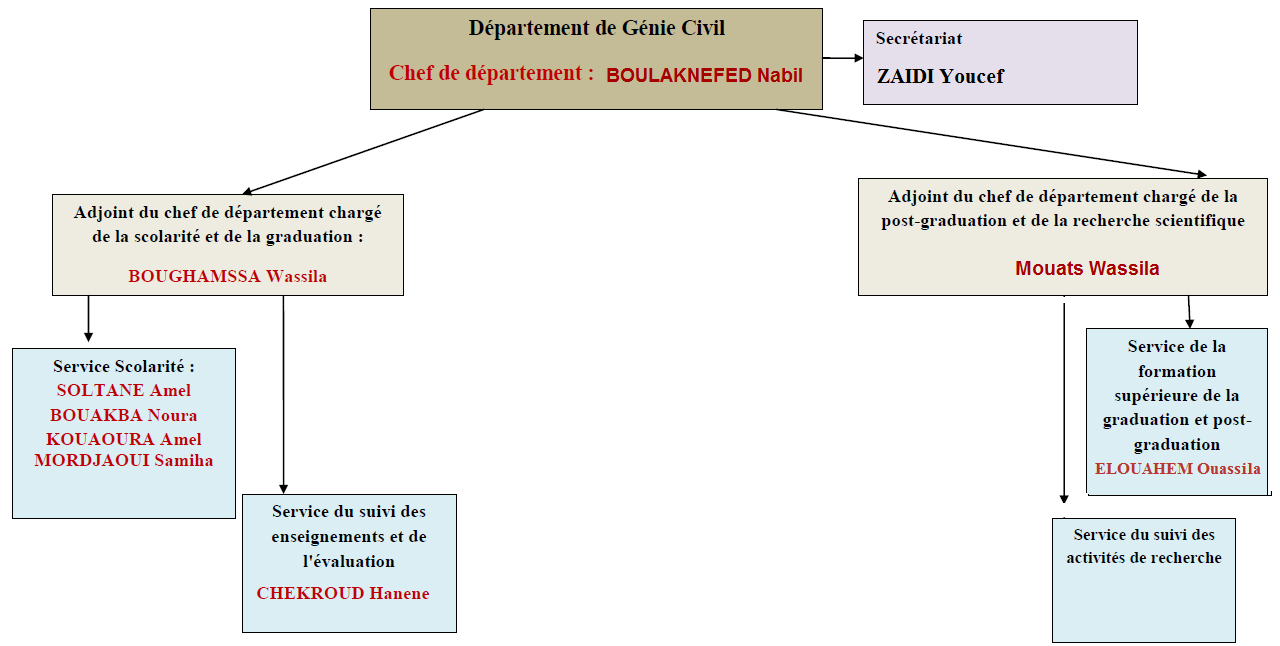 Département de Génie Civil

Chef de département : BOULAKNEFED Nabil

Secrétariat

ZAIDI Youcef

Adjoint du chef de département chargé de la scolarité et de la graduation :

BOUGHAMSSA Wassila

Service Scolarité :
SOLTANE Amel
BOUAKBA Noura
KOUAOURA Amel
MORDJAOUI Samiha

Service du suivi des enseignements et de l'évaluation

CHEKROUD Hanene

Adjoint du chef de département chargé de la post-graduation et de la recherche scientifique

Mouats Wassila

Service de la formation supérieure de la graduation et post-graduation
ELOUAHEM Ouassila

Service du suivi des activités de recherche